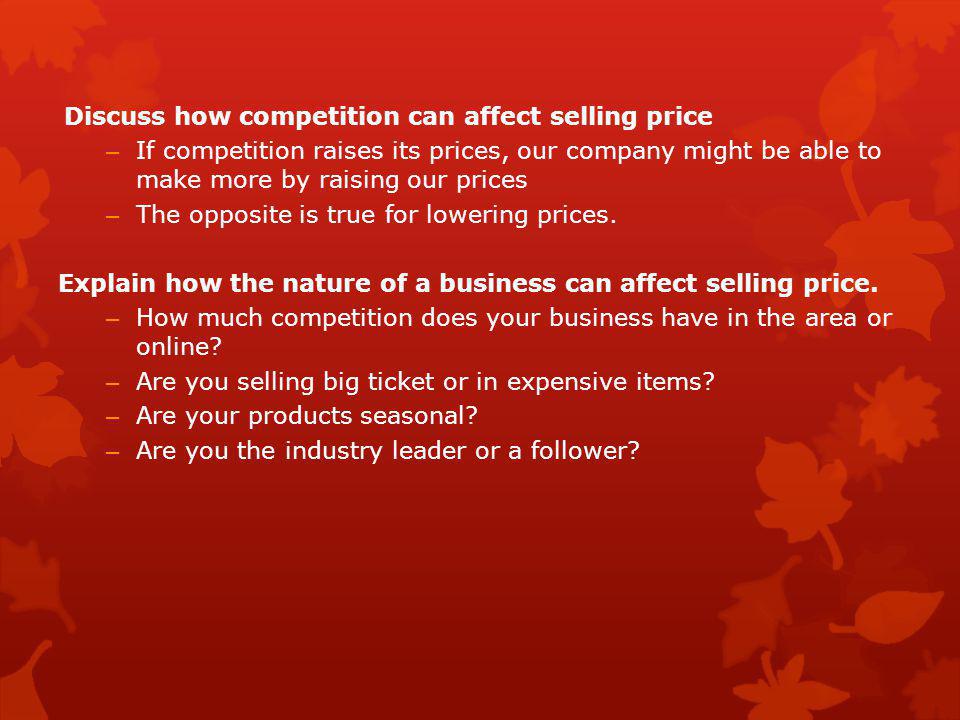 Discuss how competition can affect selling price

– If competition raises its prices, our company might be able to make more by raising our prices

– The opposite is true for lowering prices.

Explain how the nature of a business can affect selling price.

– How much competition does your business have in the area or online?

– Are you selling big ticket or in expensive items?

– Are your products seasonal?

– Are you the industry leader or a follower?